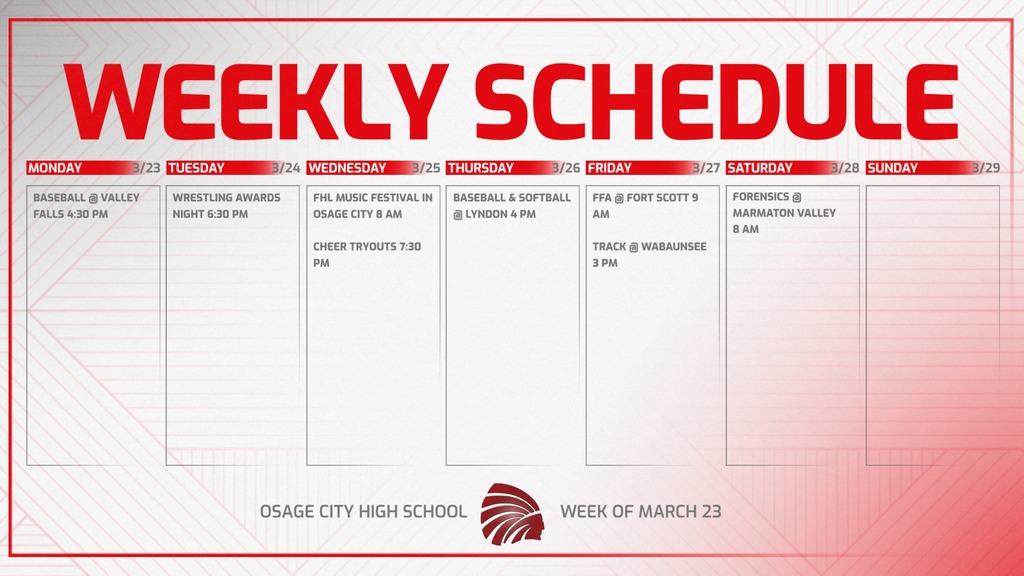 WEEKLY SCHEDULE

MONDAY 3/23
BASEBALL @ VALLEY FALLS 4:30 PM

TUESDAY 3/24
WRESTLING AWARDS NIGHT 6:30 PM

WEDNESDAY 3/25
FHL MUSIC FESTIVAL IN OSAGE CITY 8 AM

CHEER TRYOUTS 7:30 PM

THURSDAY 3/26
BASEBALL & SOFTBALL @ LYNDON 4 PM

FRIDAY 3/27
FFA @ FORT SCOTT 9 AM

TRACK @ WABAUNSEE 3 PM

SATURDAY 3/28
FORENSICS @ MARMATON VALLEY 8 AM

SUNDAY 3/29

OSAGE CITY HIGH SCHOOL WEEK OF MARCH 23